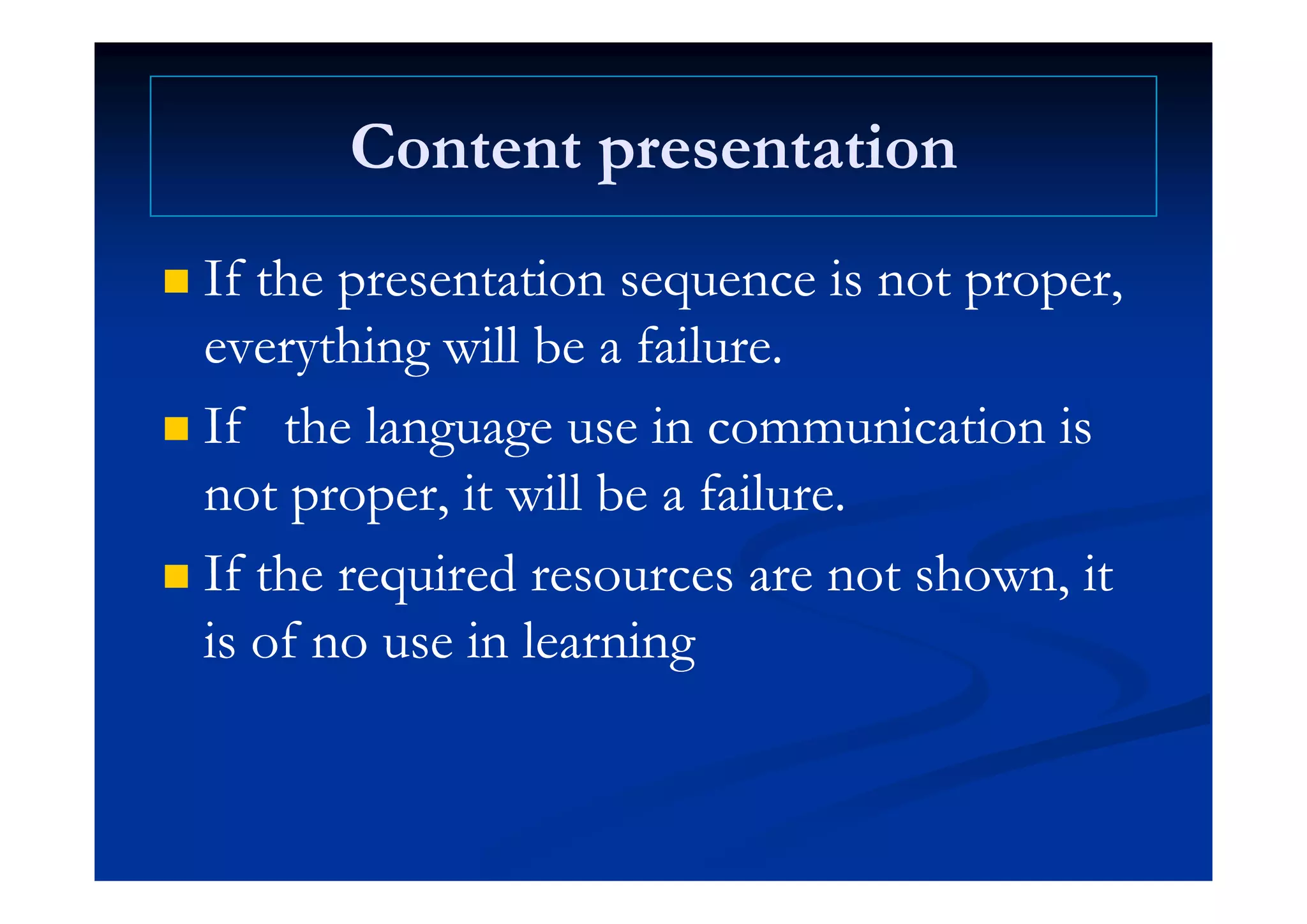 Content presentation

■ If the presentation sequence is not proper, everything will be a failure.

■ If the language use in communication is not proper, it will be a failure.

■ If the required resources are not shown, it is of no use in learning